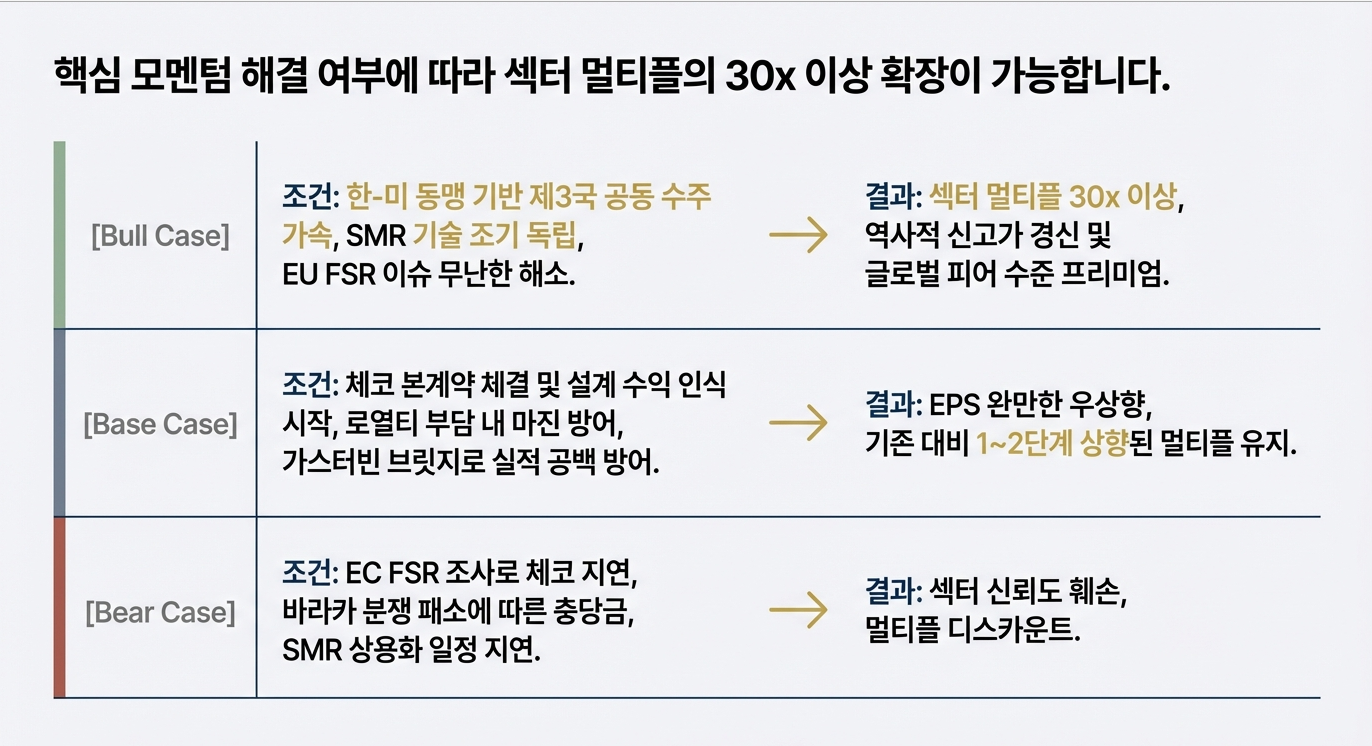 핵심 모멘텀 해결 여부에 따라 섹터 멀티플의 30x 이상 확장이 가능합니다.

| | | | |
|---|---|---|---|
| [Bull Case] | 조건: 한-미 동맹 기반 제3국 공동 수주 가속, SMR 기술 조기 독립, EU FSR 이슈 무난한 해소. | → | 결과: 섹터 멀티플 30x 이상, 역사적 신고가 경신 및 글로벌 피어 수준 프리미엄. |
| [Base Case] | 조건: 체코 본계약 체결 및 설계 수익 인식 시작, 로열티 부담 내 마진 방어, 가스터빈 브릿지로 실적 공백 방어. | → | 결과: EPS 완만한 우상향, 기존 대비 1~2단계 상향된 멀티플 유지. |
| [Bear Case] | 조건: EC FSR 조사로 체코 지연, 바라카 분쟁 패소에 따른 충당금, SMR 상용화 일정 지연. | → | 결과: 섹터 신뢰도 훼손, 멀티플 디스카운트. |